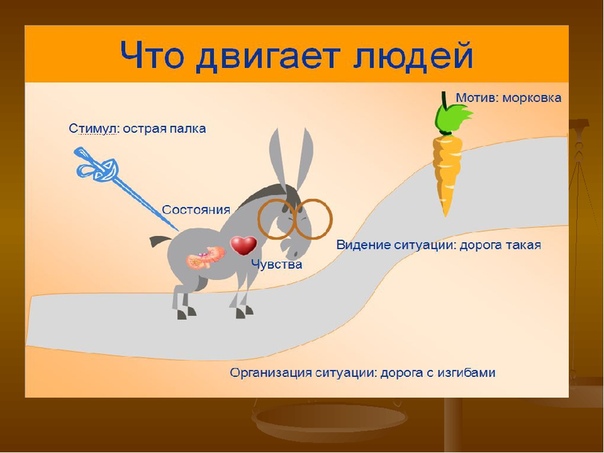 Что двигает людей

Мотив: морковка

Стимул: острая палка

Состояния

Чувства

Видение ситуации: дорога такая

Организация ситуации: дорога с изгибами